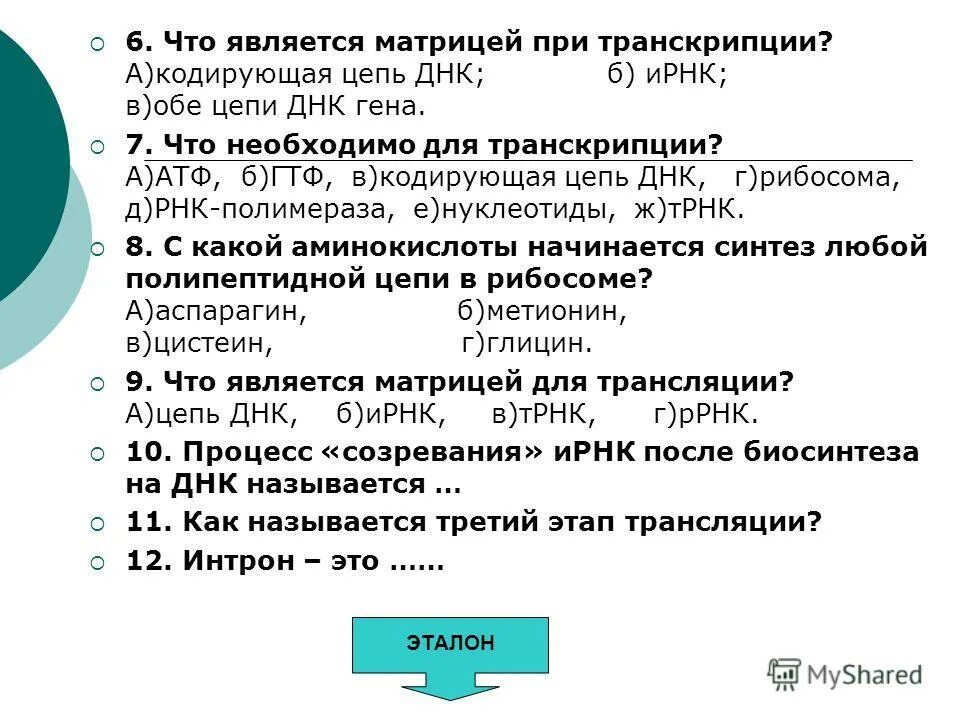 6. Что является матрицей при транскрипции?
А)кодирующая цепь ДНК; б) иРНК;
в)обе цепи ДНК гена.

7. Что необходимо для транскрипции?
А)АТФ, б)ГТФ, в)кодирующая цепь ДНК, г)рибосома, д)РНК-полимераза, е)нуклеотиды, ж)тРНК.

8. С какой аминокислоты начинается синтез любой полипептидной цепи в рибосоме?
А)аспарагин, б)метионин,
в)цистеин, г)глицин.

9. Что является матрицей для трансляции?
А)цепь ДНК, б)иРНК, в)тРНК, г)рРНК.

10. Процесс «созревания» иРНК после биосинтеза на ДНК называется …

11. Как называется третий этап трансляции?

12. Интрон – это ……

ЭТАЛОН

MyShared